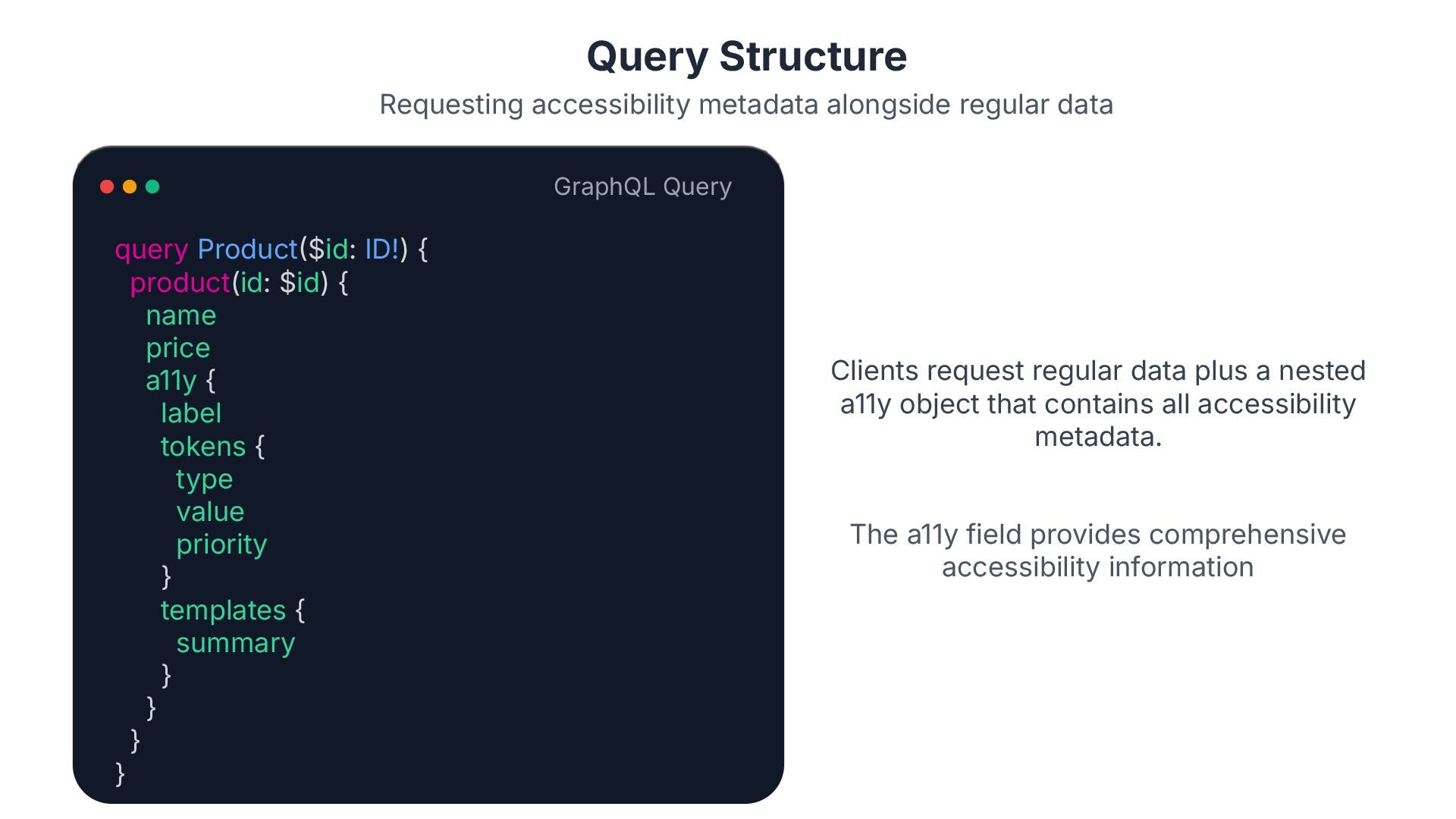 Query Structure

Requesting accessibility metadata alongside regular data

GraphQL Query

query Product($id: ID!) {
  product(id: $id) {
    name
    price
    a11y {
      label
      tokens {
        type
        value
        priority
      }
      templates {
        summary
      }
    }
  }
}

Clients request regular data plus a nested a11y object that contains all accessibility metadata.

The a11y field provides comprehensive accessibility information